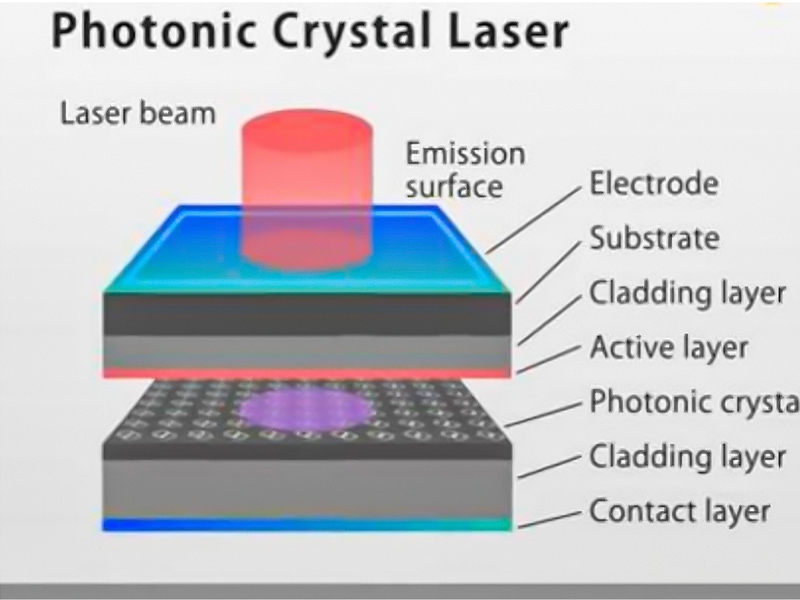 Photonic Crystal Laser

Laser beam

Emission surface

Electrode

Substrate

Cladding layer

Active layer

Photonic crysta

Cladding layer

Contact layer